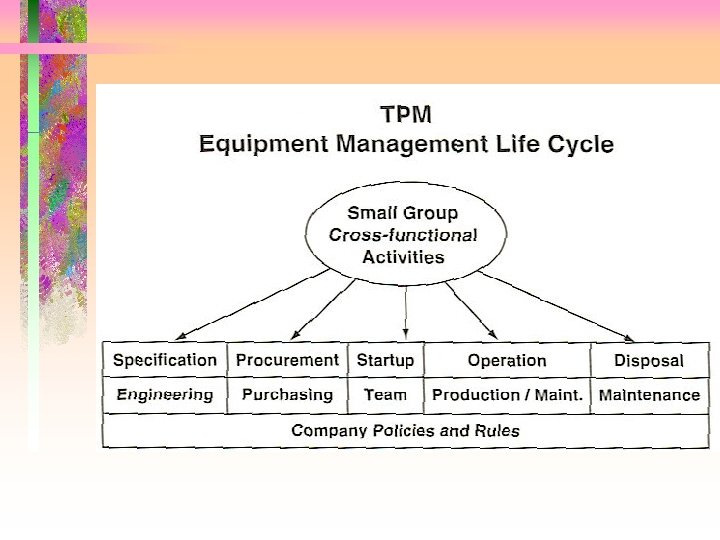 TPM
Equipment Management Life Cycle

Small Group
Cross-functional
Activities

| Specification | Procurement | Startup | Operation | Disposal |
|---|---|---|---|---|
| Engineering | Purchasing | Team | Production / Maint. | Maintenance |
| Company Policies and Rules | | | | |